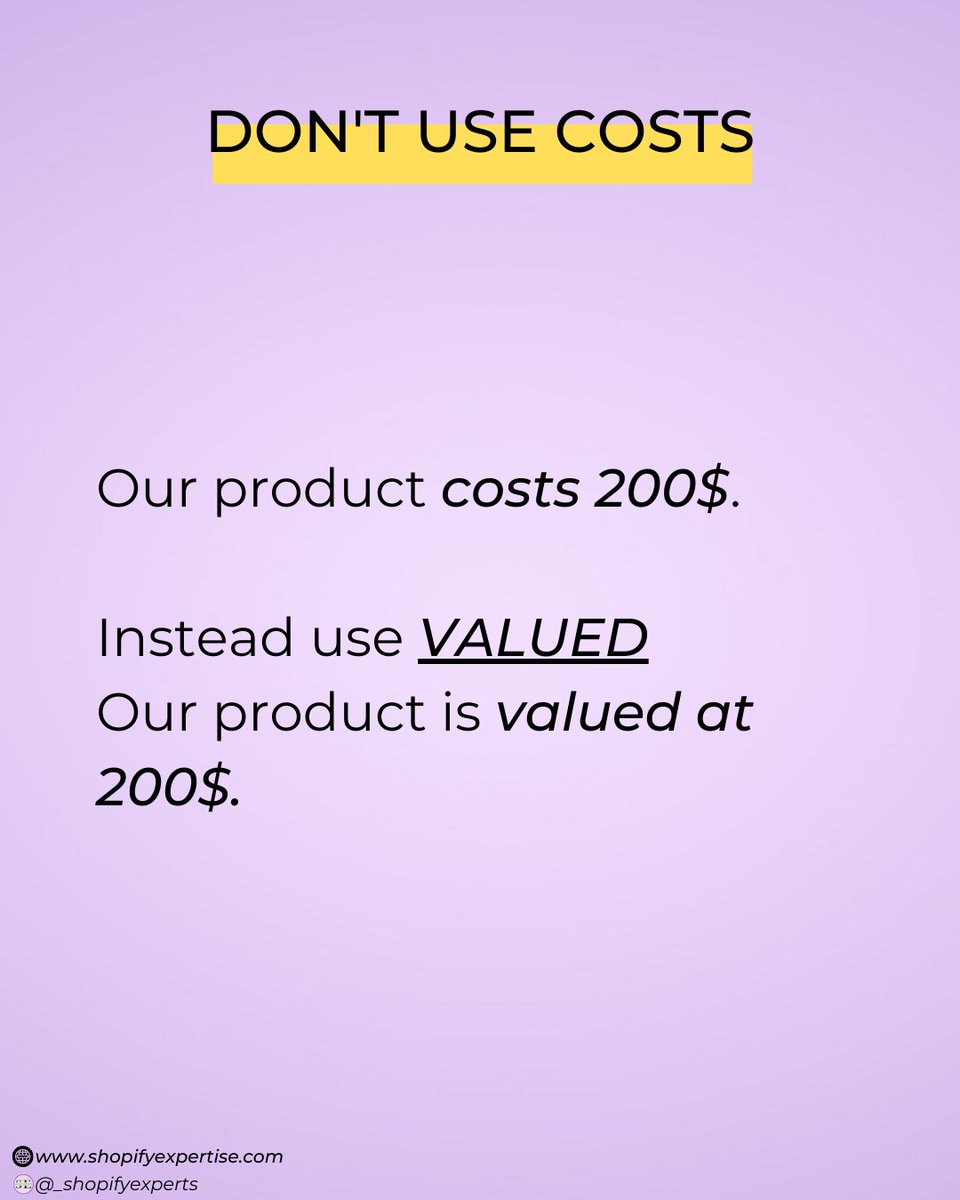 DON'T USE COSTS

Our product costs 200$.

Instead use VALUED
Our product is valued at 200$.

www.shopifyexpertise.com
@_shopifyexperts